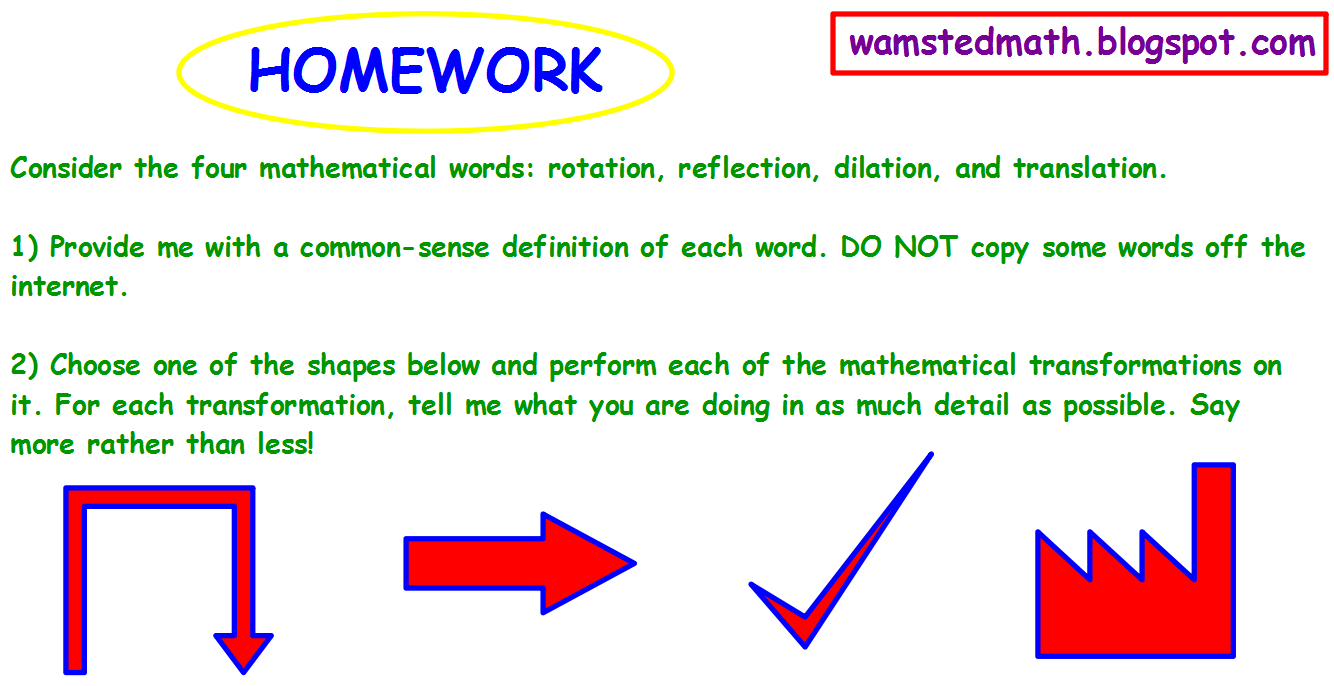 HOMEWORK

wamstedmath.blogspot.com

Consider the four mathematical words: rotation, reflection, dilation, and translation.

1) Provide me with a common-sense definition of each word. DO NOT copy some words off the internet.

2) Choose one of the shapes below and perform each of the mathematical transformations on it. For each transformation, tell me what you are doing in as much detail as possible. Say more rather than less!